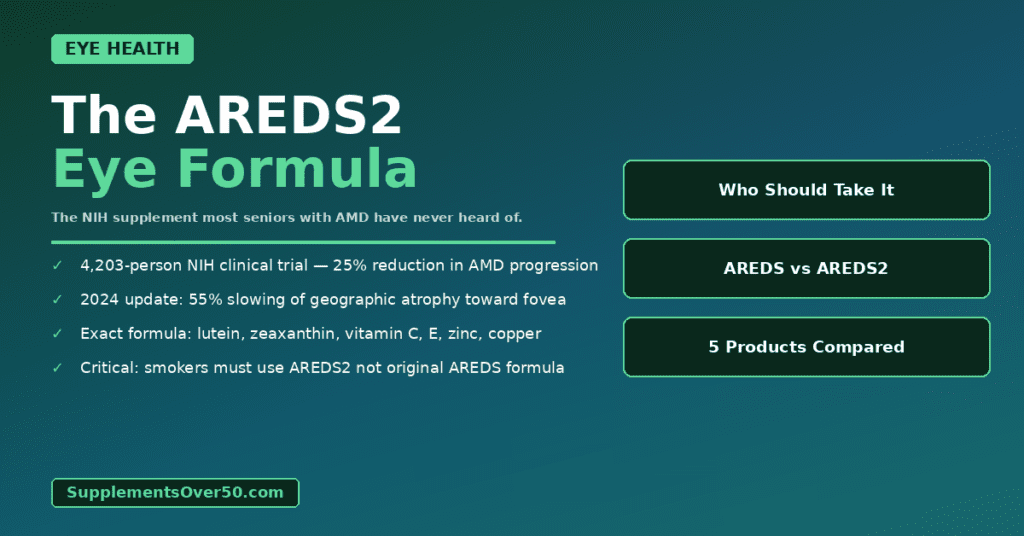 EYE HEALTH

The AREDS2
Eye Formula

The NIH supplement most seniors with AMD have never heard of.

✓ 4,203-person NIH clinical trial — 25% reduction in AMD progression
✓ 2024 update: 55% slowing of geographic atrophy toward fovea
✓ Exact formula: lutein, zeaxanthin, vitamin C, E, zinc, copper
✓ Critical: smokers must use AREDS2 not original AREDS formula

Who Should Take It

AREDS vs AREDS2

5 Products Compared

SupplementsOver50.com